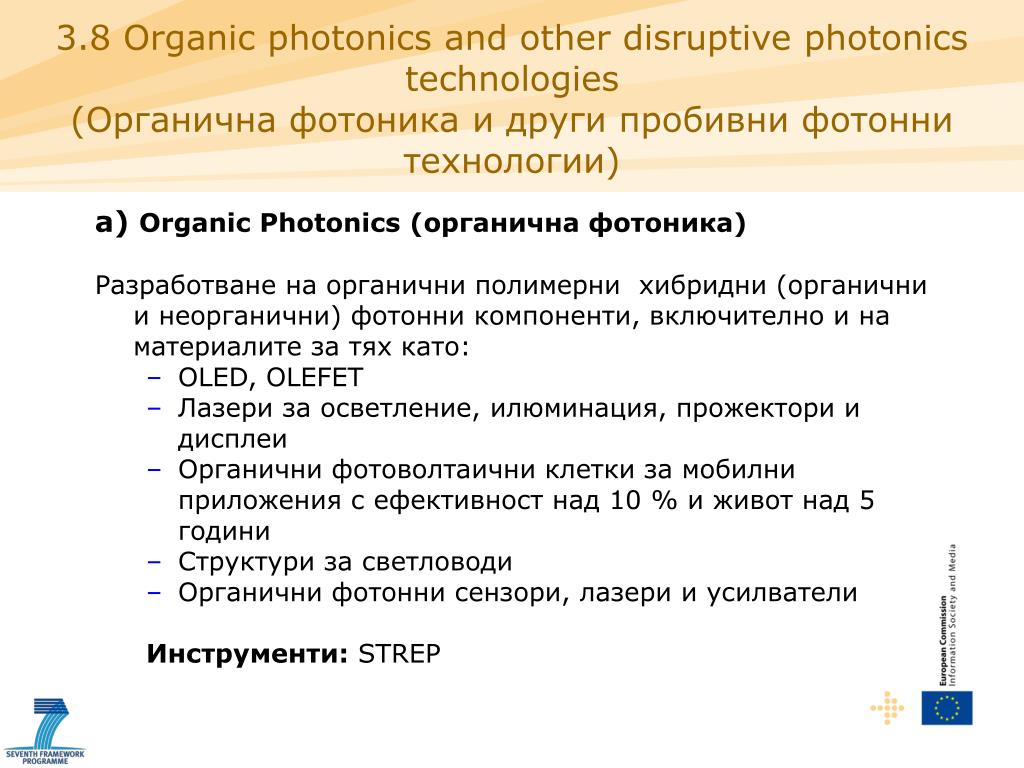 3.8 Organic photonics and other disruptive photonics technologies
(Органична фотоника и други пробивни фотонни технологии)

a) Organic Photonics (органична фотоника)

Разработване на органични полимерни хибридни (органични и неорганични) фотонни компоненти, включително и на материалите за тях като:
– OLED, OLEFET
– Лазери за осветление, илюминация, прожектори и дисплеи
– Органични фотоволтаични клетки за мобилни приложения с ефективност над 10 % и живот над 5 години
– Структури за светловоди
– Органични фотонни сензори, лазери и усилватели

Инструменти: STREP

European Commission
Information Society and Media

SEVENTH FRAMEWORK PROGRAMME